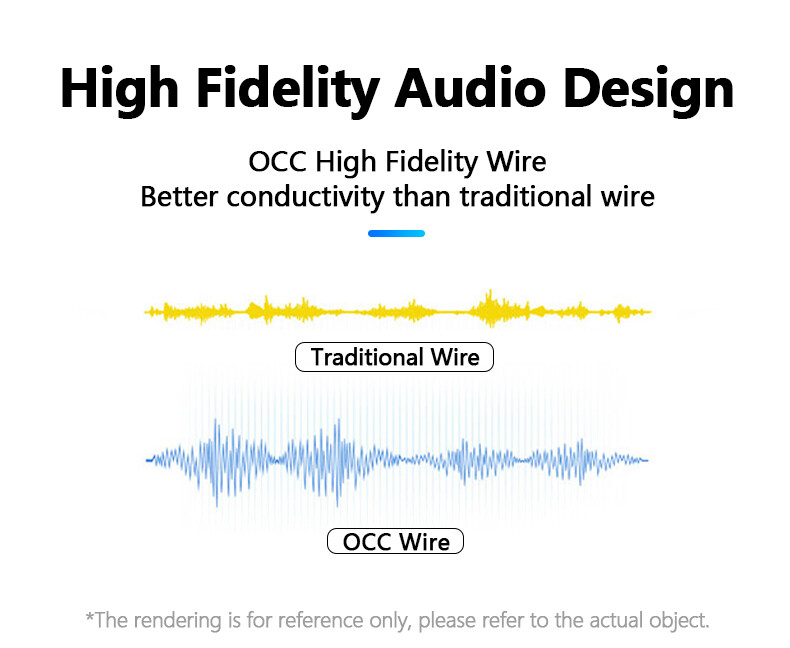 High Fidelity Audio Design

OCC High Fidelity Wire
Better conductivity than traditional wire

Traditional Wire

OCC Wire

*The rendering is for reference only, please refer to the actual object.